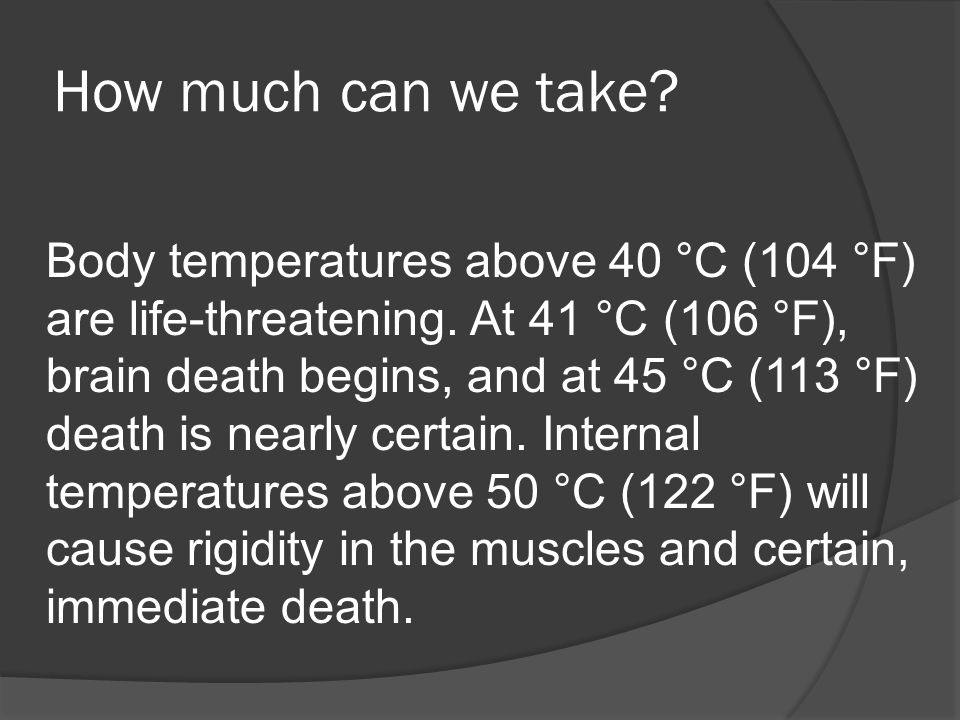 How much can we take?

Body temperatures above 40 °C (104 °F) are life-threatening. At 41 °C (106 °F), brain death begins, and at 45 °C (113 °F) death is nearly certain. Internal temperatures above 50 °C (122 °F) will cause rigidity in the muscles and certain, immediate death.